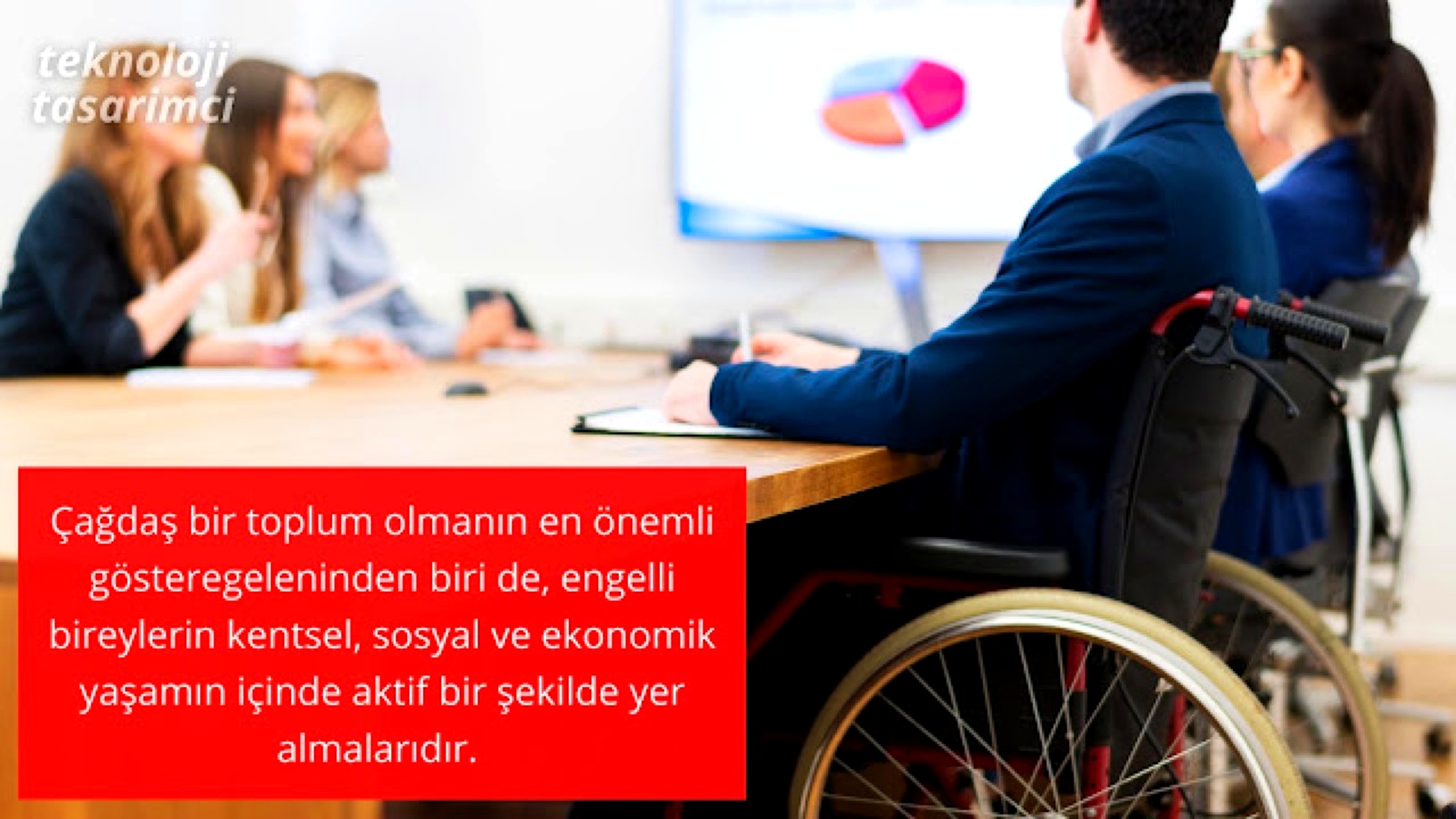 teknoloji tasarimci

Çağdaş bir toplum olmanın en önemli gösteregeleninden biri de, engelli bireylerin kentsel, sosyal ve ekonomik yaşamın içinde aktif bir şekilde yer almalarıdır.